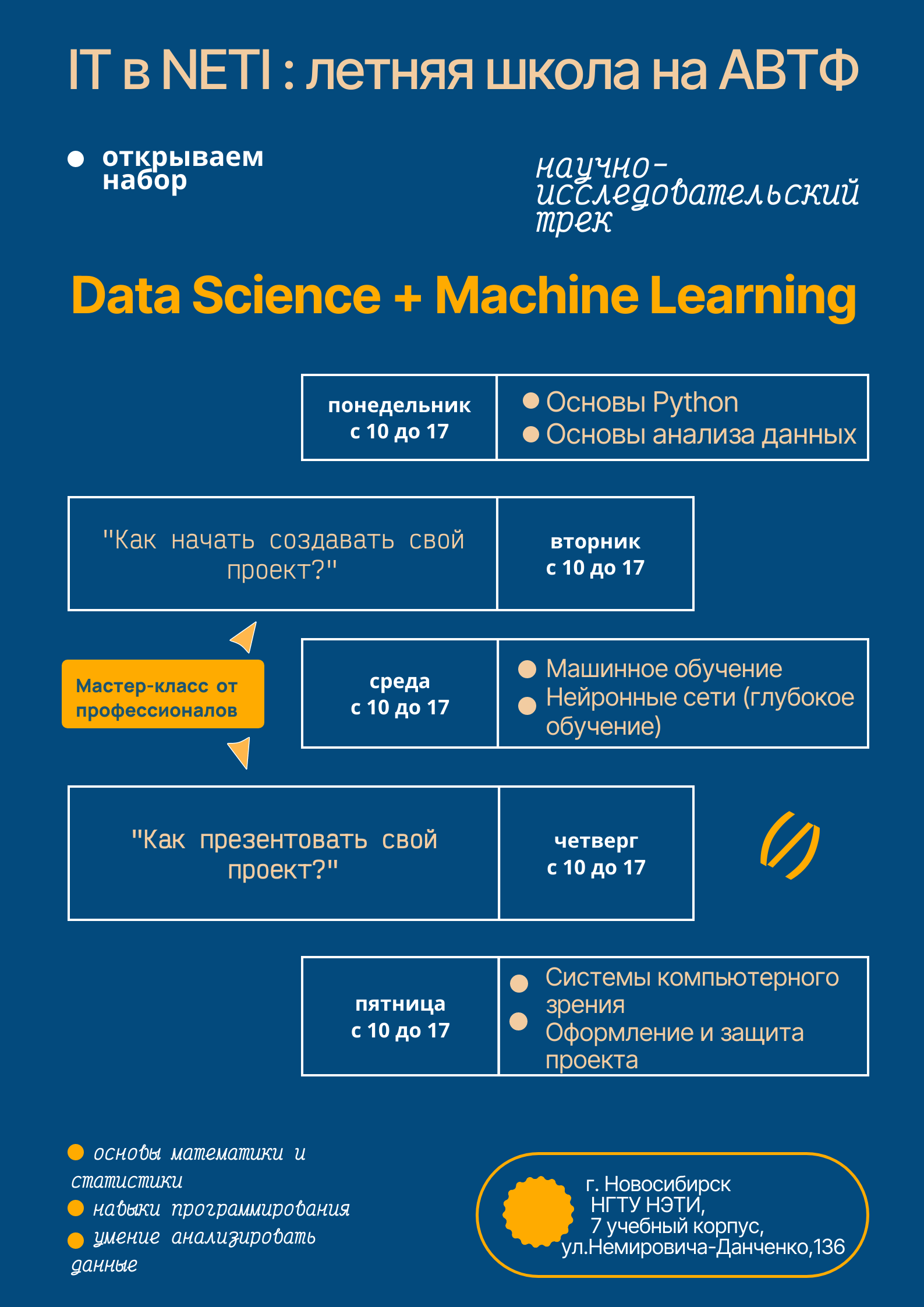 IT в NETI : летняя школа на АВТФ

открываем набор

научно-исследовательский трек

Data Science + Machine Learning

понедельник
с 10 до 17

Основы Python
Основы анализа данных

"Как начать создавать свой проект?"

вторник
с 10 до 17

Мастер-класс от профессионалов

среда
с 10 до 17

Машинное обучение
Нейронные сети (глубокое обучение)

"Как презентовать свой проект?"

четверг
с 10 до 17

пятница
с 10 до 17

Системы компьютерного зрения
Оформление и защита проекта

основы математики и статистики
навыки программирования
умение анализировать данные

г. Новосибирск
НГТУ НЭТИ,
7 учебный корпус,
ул.Немировича-Данченко,136